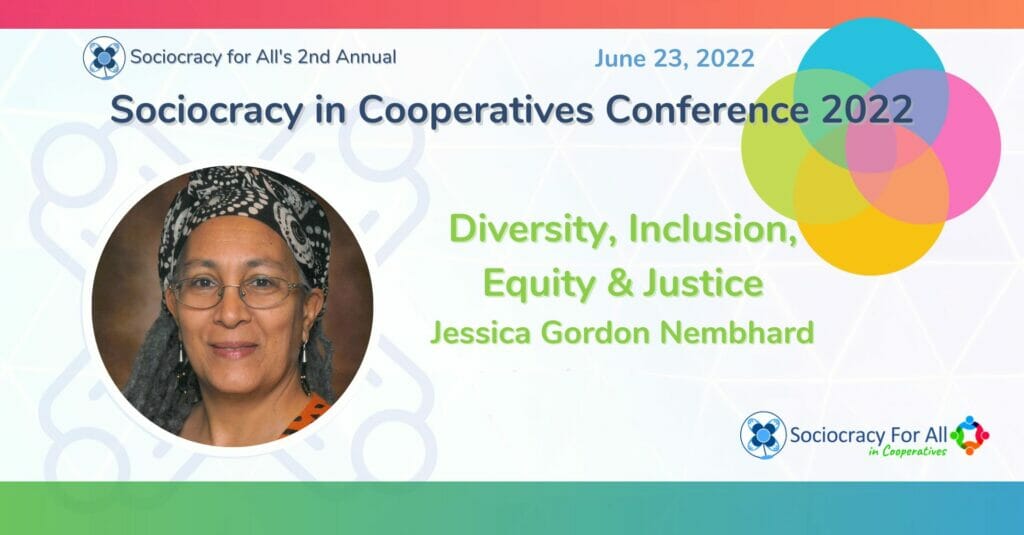 Sociocracy for All's 2nd Annual

June 23, 2022

Sociocracy in Cooperatives Conference 2022

Diversity, Inclusion, Equity & Justice

Jessica Gordon Nembhard

Sociocracy For All in Cooperatives